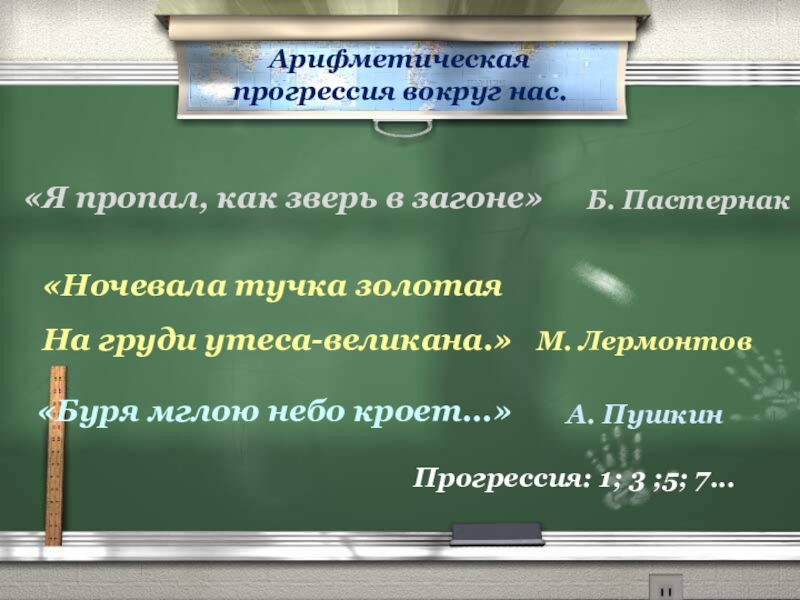 Арифметическая прогрессия вокруг нас.

«Я пропал, как зверь в загоне» Б. Пастернак

«Ночевала тучка золотая
На груди утеса-великана.» М. Лермонтов

«Буря мглою небо кроет...» А. Пушкин

Прогрессия: 1; 3 ;5; 7...